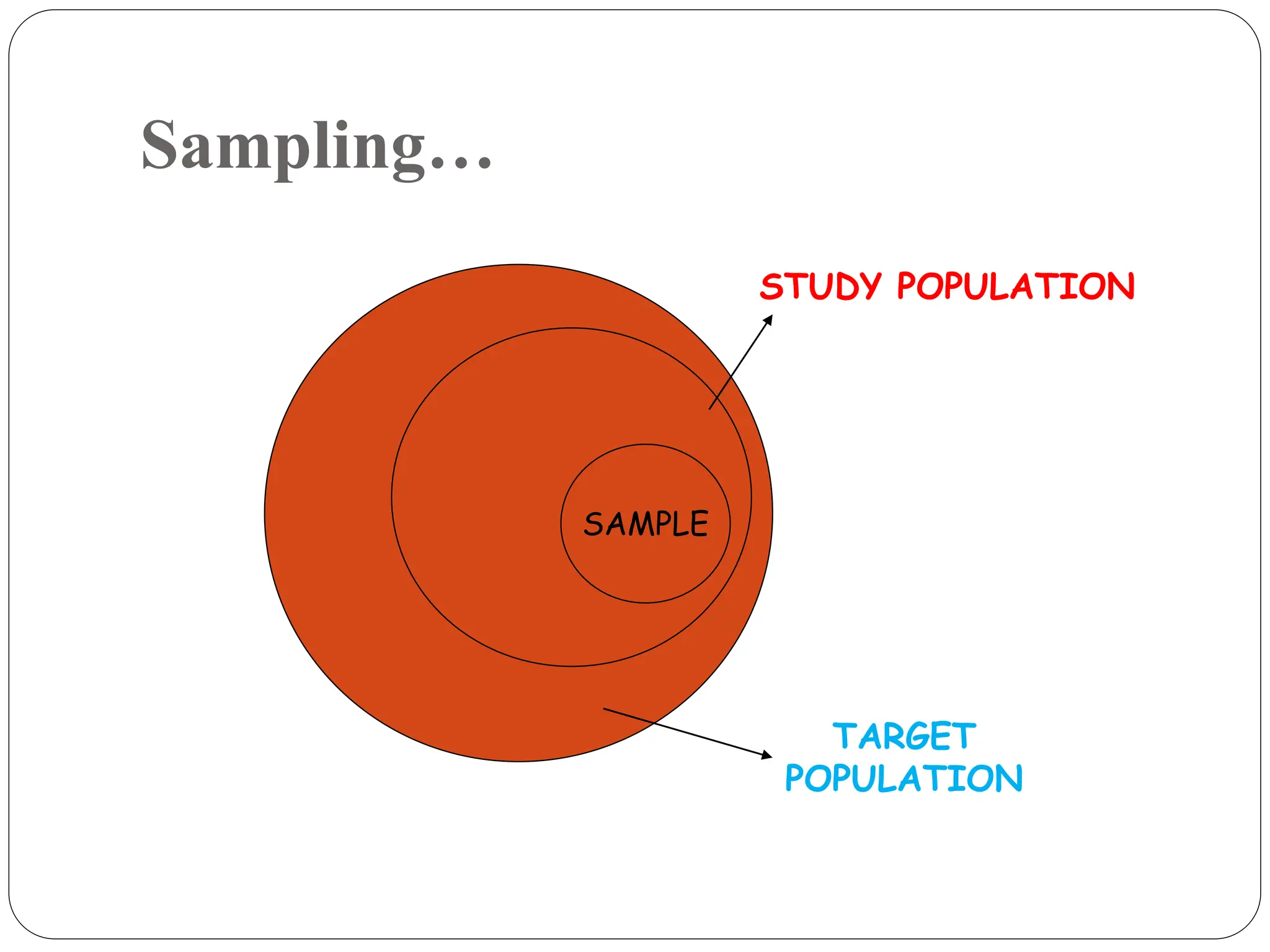 Sampling…

STUDY POPULATION

SAMPLE

TARGET POPULATION